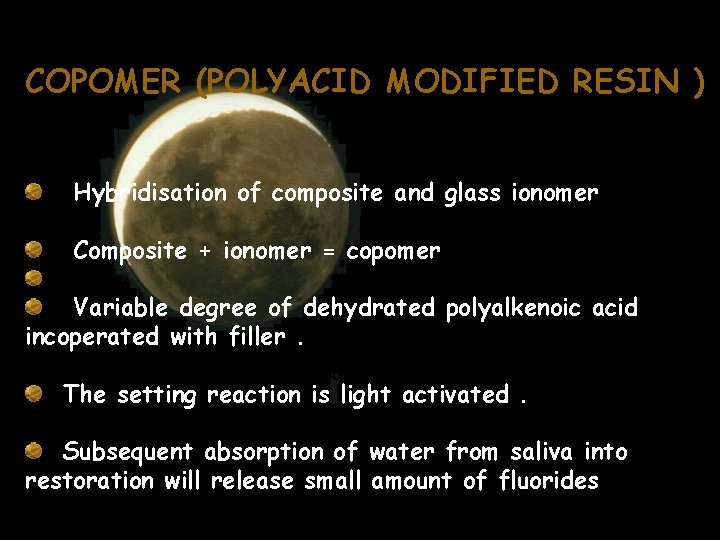 COPOMER (POLYACID MODIFIED RESIN )

Hybridisation of composite and glass ionomer

Composite + ionomer = copomer

Variable degree of dehydrated polyalkenoic acid incoperated with filler .

The setting reaction is light activated .

Subsequent absorption of water from saliva into restoration will release small amount of fluorides